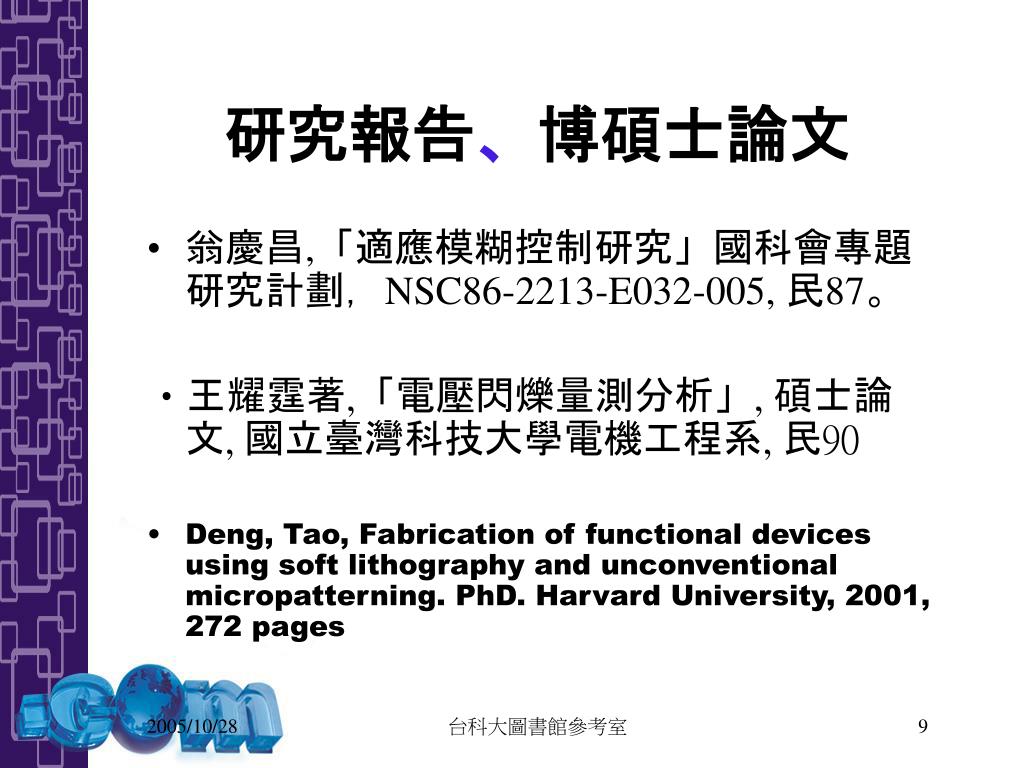 研究報告、博碩士論文

• 翁慶昌,「適應模糊控制研究」國科會專題研究計劃, NSC86-2213-E032-005, 民87。

• 王耀霆著,「電壓閃爍量測分析」, 碩士論文, 國立臺灣科技大學電機工程系, 民90

• Deng, Tao, Fabrication of functional devices using soft lithography and unconventional micropatterning. PhD. Harvard University, 2001, 272 pages

2005/10/28

台科大圖書館參考室

9